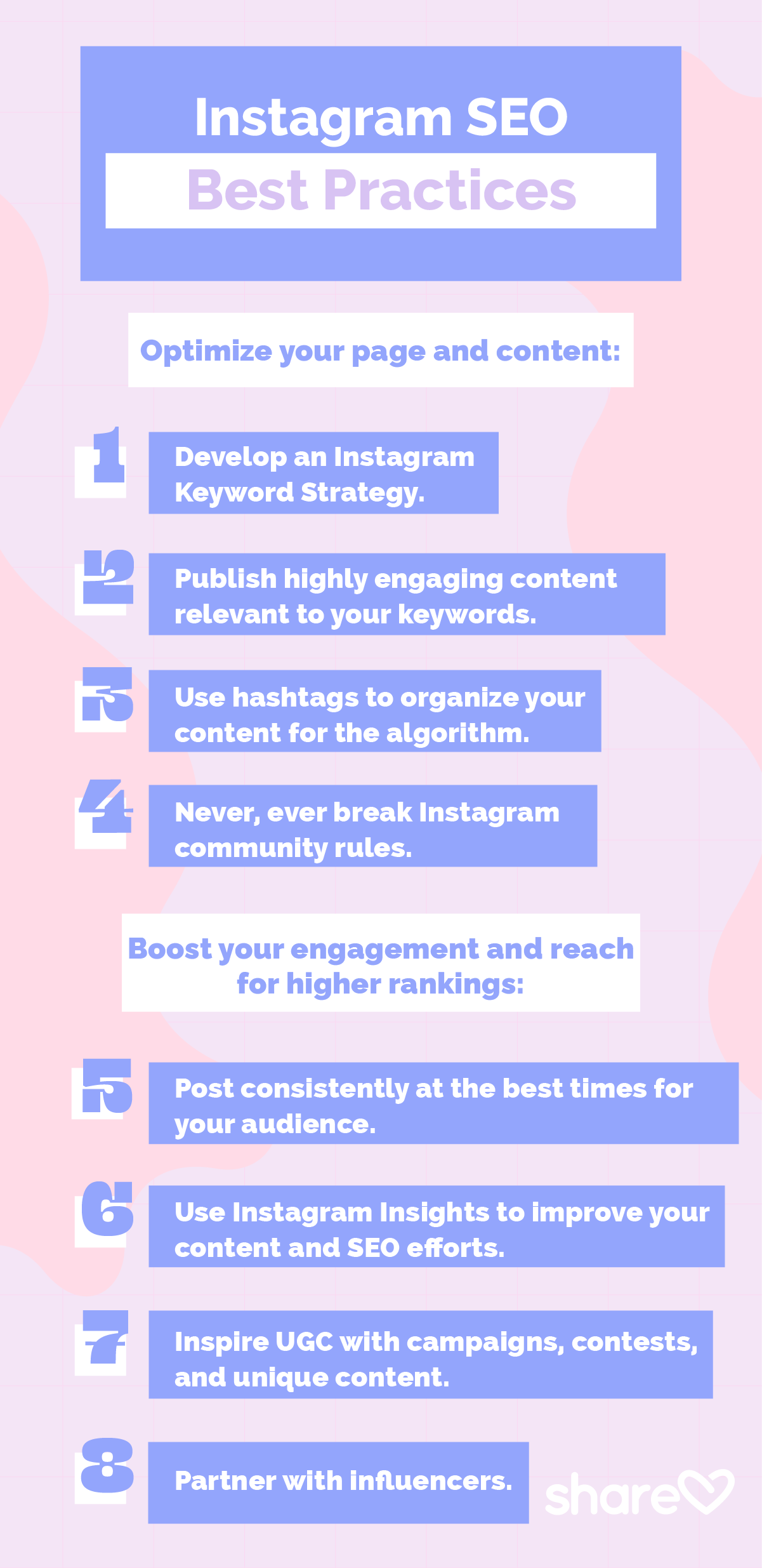 Instagram SEO
Best Practices

Optimize your page and content:

1 Develop an Instagram Keyword Strategy.

2 Publish highly engaging content relevant to your keywords.

3 Use hashtags to organize your content for the algorithm.

4 Never, ever break Instagram community rules.

Boost your engagement and reach for higher rankings:

5 Post consistently at the best times for your audience.

6 Use Instagram Insights to improve your content and SEO efforts.

7 Inspire UGC with campaigns, contests, and unique content.

8 Partner with influencers.

share